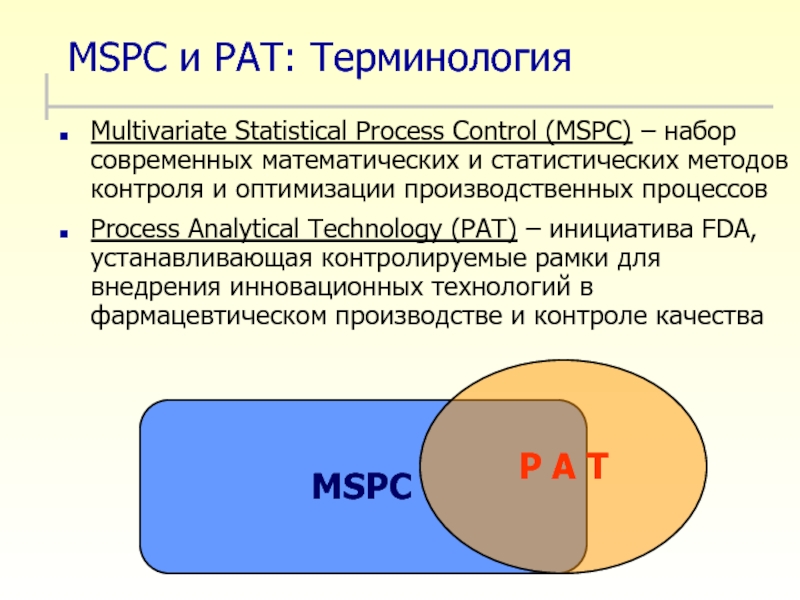 MSPC и PAT: Терминология

Multivariate Statistical Process Control (MSPC) – набор современных математических и статистических методов контроля и оптимизации производственных процессов

Process Analytical Technology (PAT) – инициатива FDA, устанавливающая контролируемые рамки для внедрения инновационных технологий в фармацевтическом производстве и контроле качества

MSPC

P A T